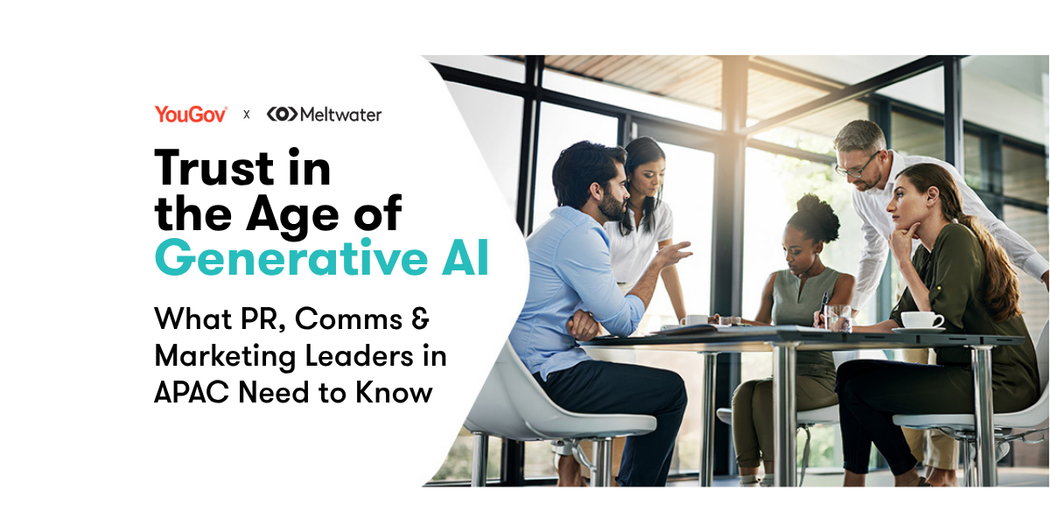 YouGov x Meltwater

Trust in the Age of Generative AI

What PR, Comms & Marketing Leaders in APAC Need to Know